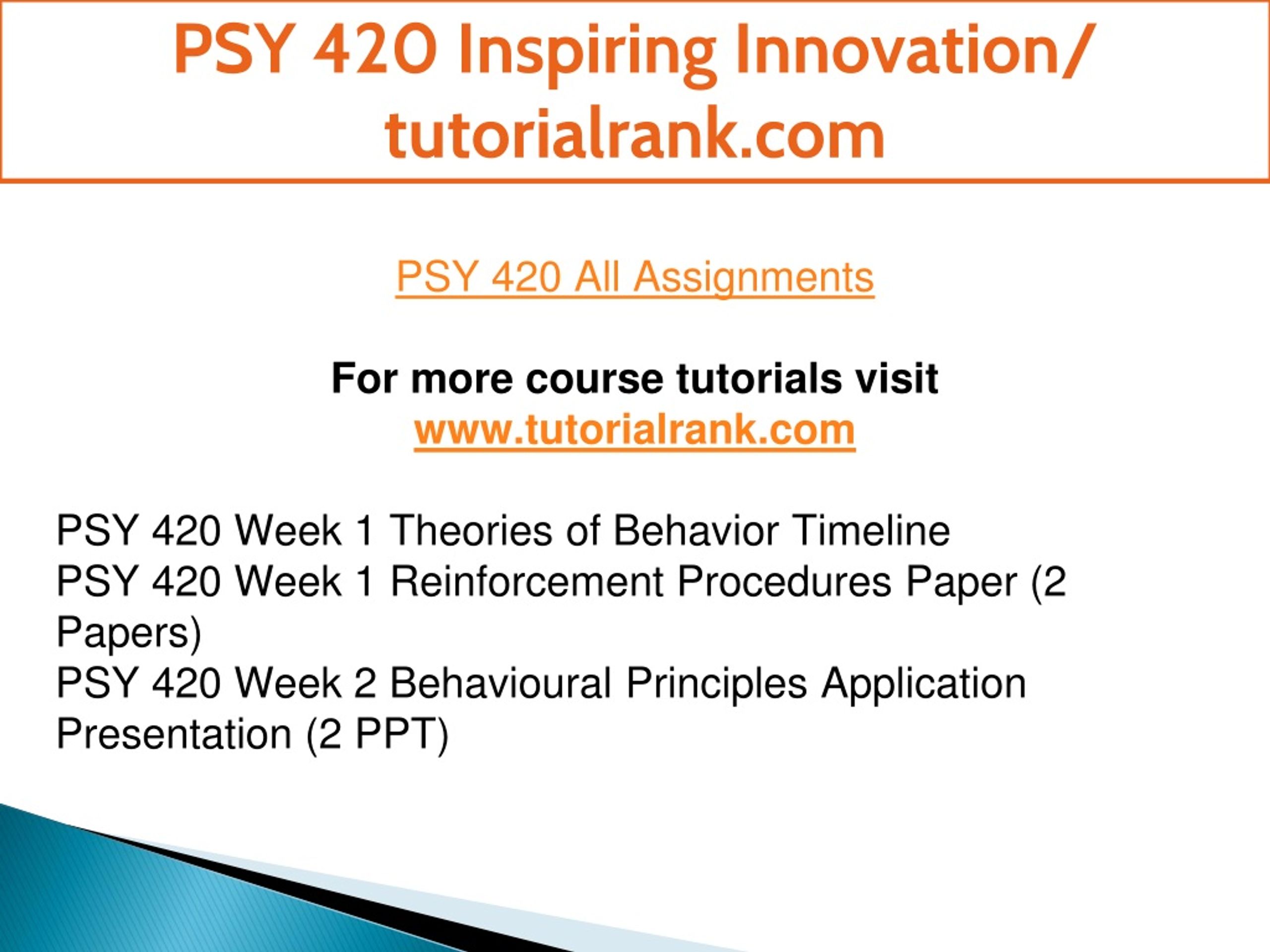 PSY 420 Inspiring Innovation/ tutorialrank.com

PSY 420 All Assignments

For more course tutorials visit
www.tutorialrank.com

PSY 420 Week 1 Theories of Behavior Timeline
PSY 420 Week 1 Reinforcement Procedures Paper (2 Papers)
PSY 420 Week 2 Behavioural Principles Application Presentation (2 PPT)